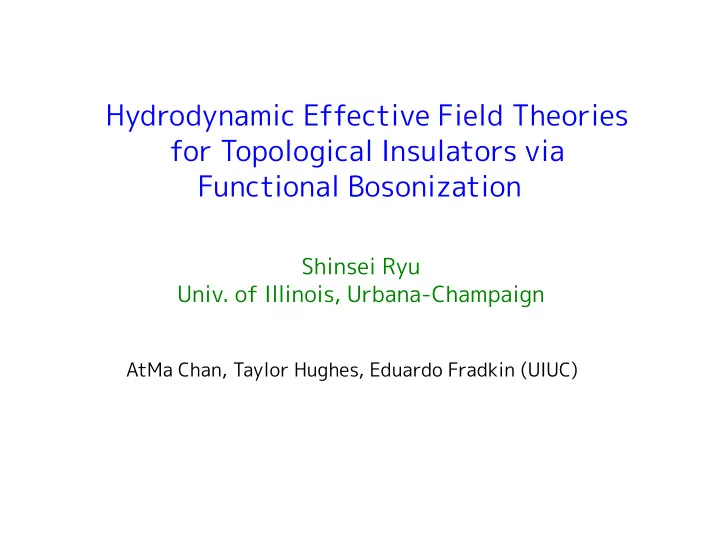 Hydrodynamic Effective Field Theories for Topological Insulators via Functional Bosonization

Shinsei Ryu
Univ. of Illinois, Urbana-Champaign

AtMa Chan, Taylor Hughes, Eduardo Fradkin (UIUC)